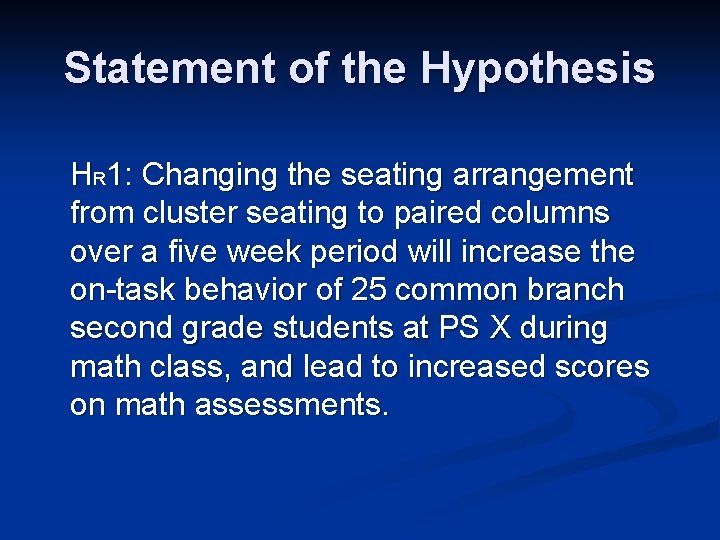 Statement of the Hypothesis

$H_R1$: Changing the seating arrangement from cluster seating to paired columns over a five week period will increase the on-task behavior of 25 common branch second grade students at PS X during math class, and lead to increased scores on math assessments.